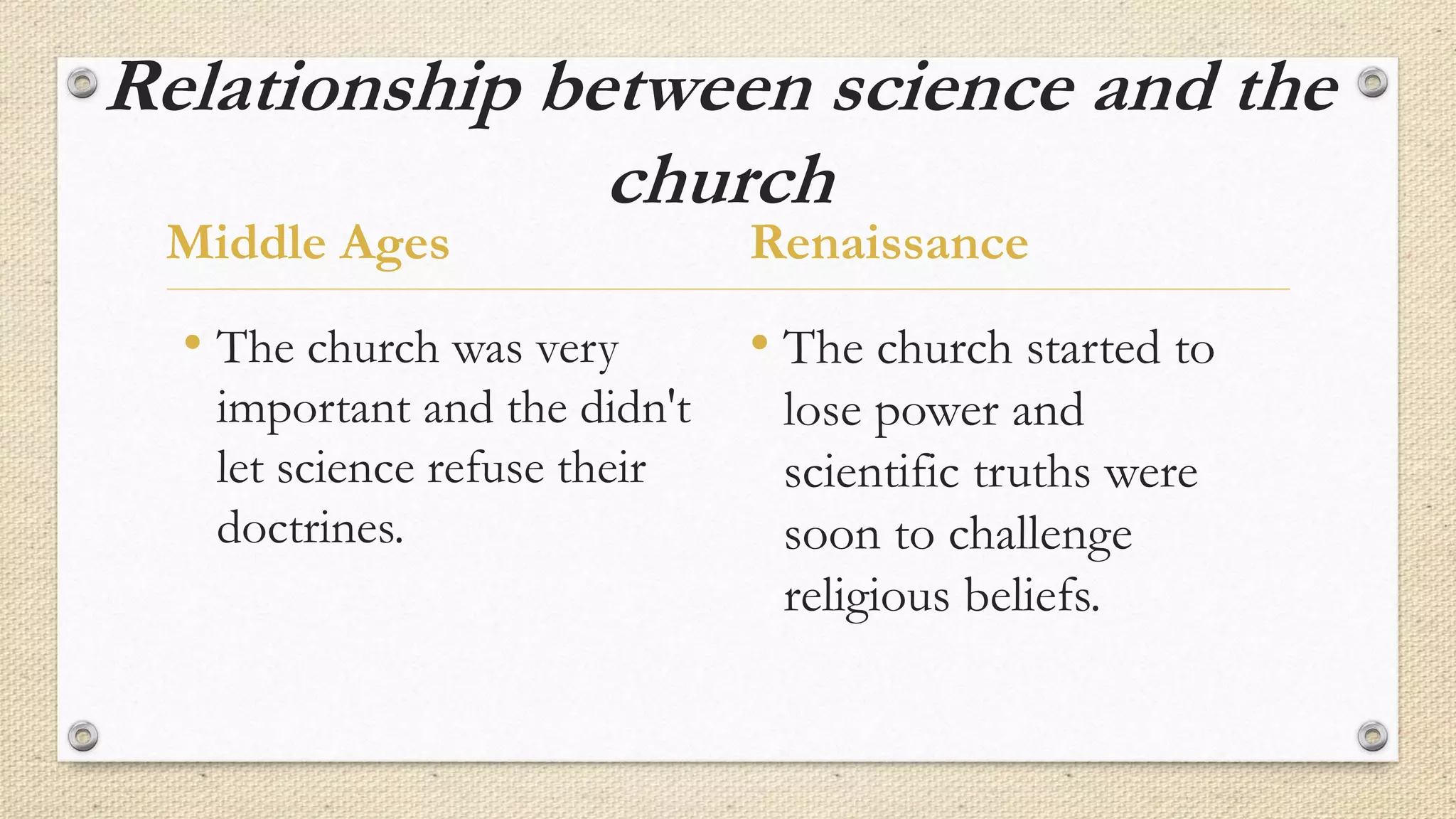 Relationship between science and the church

Middle Ages

• The church was very important and the didn't let science refuse their doctrines.

Renaissance

• The church started to lose power and scientific truths were soon to challenge religious beliefs.